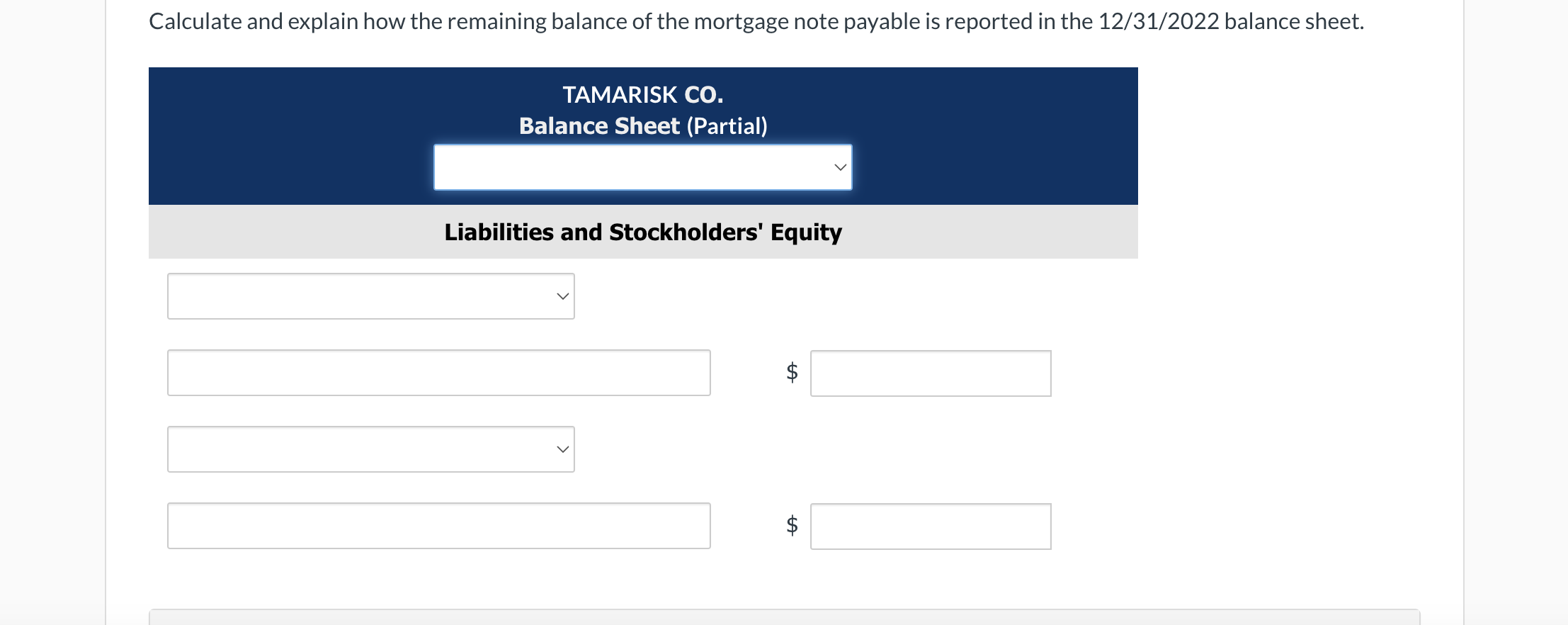 Calculate and explain how the remaining balance of the mortgage note payable is reported in the 12/31/2022 balance sheet.

TAMARISK CO.
Balance Sheet (Partial)

Liabilities and Stockholders' Equity

$

$